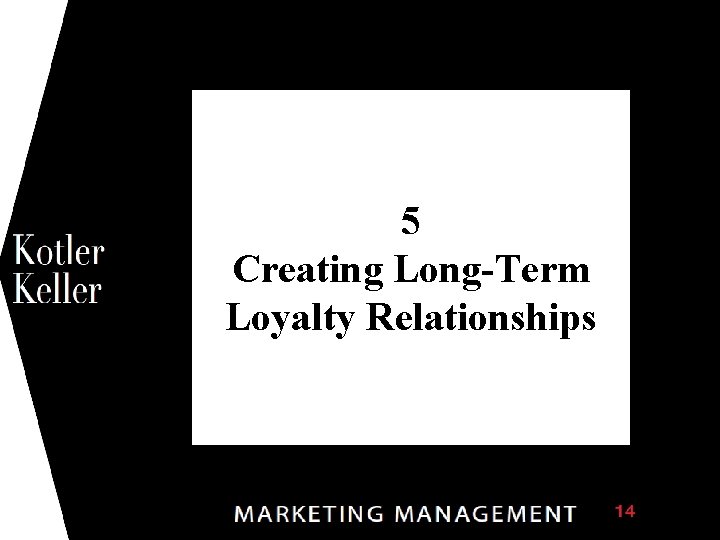 Kotler
Keller

5
Creating Long-Term Loyalty Relationships

MARKETING MANAGEMENT 14